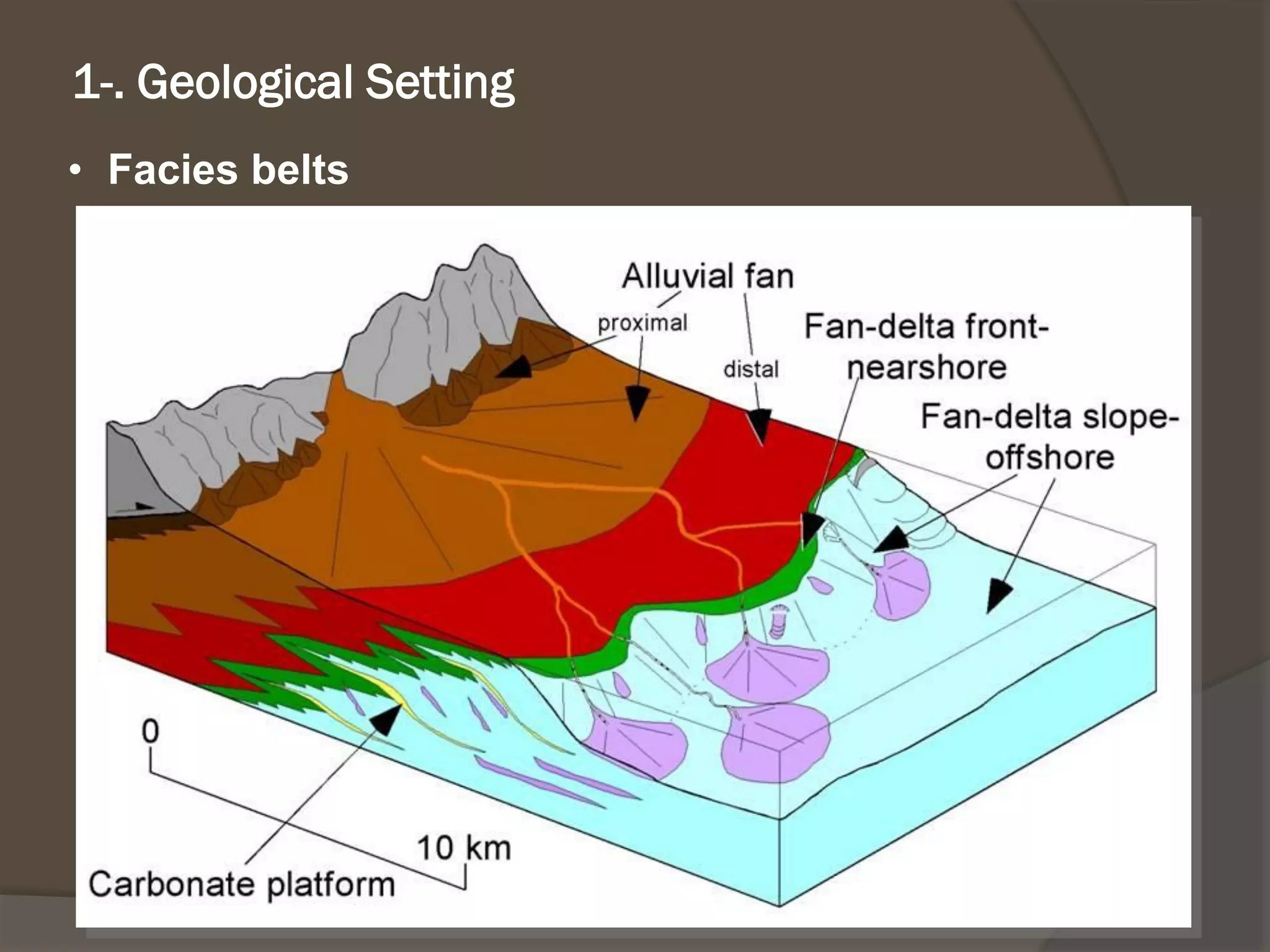 1-. Geological Setting

• Facies belts

Alluvial fan
proximal
distal
Fan-delta front-nearshore
Fan-delta slope-offshore
0
10 km
Carbonate platform